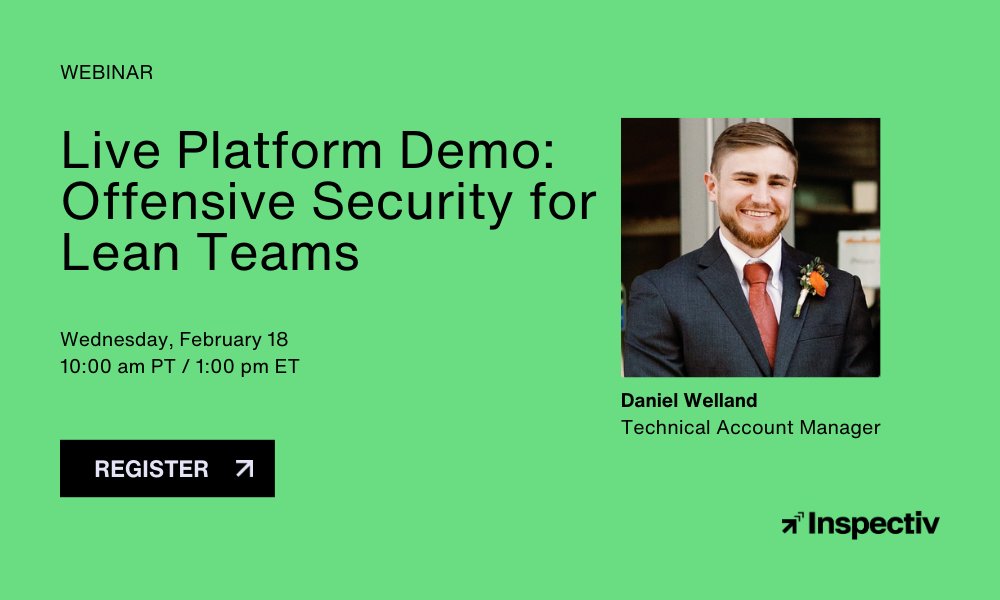 WEBINAR

Live Platform Demo: Offensive Security for Lean Teams

Wednesday, February 18
10:00 am PT / 1:00 pm ET

REGISTER

Daniel Welland
Technical Account Manager

Inspectiv